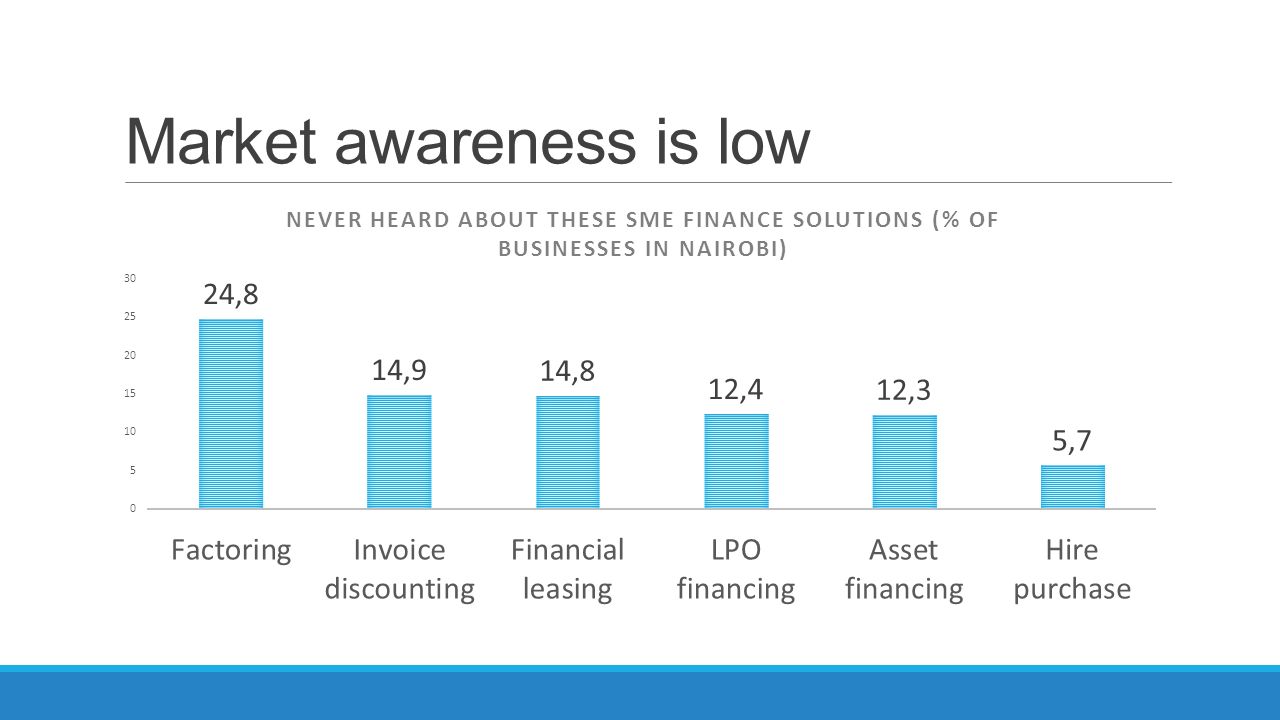 Market awareness is low

NEVER HEARD ABOUT THESE SME FINANCE SOLUTIONS (% OF BUSINESSES IN NAIROBI)

30
25
20
15
10
5
0

24,8
14,9
14,8
12,4
12,3
5,7

Factoring
Invoice discounting
Financial leasing
LPO financing
Asset financing
Hire purchase